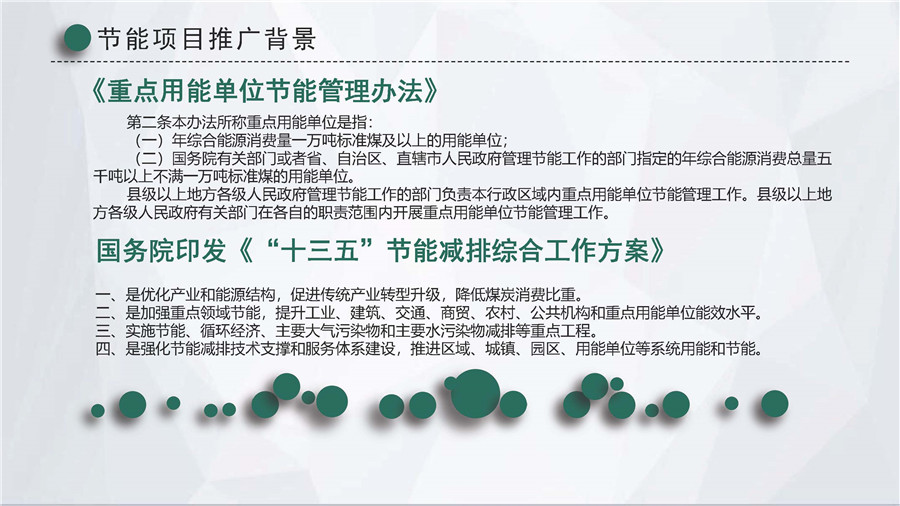 节能项目推广背景

《重点用能单位节能管理办法》

第二条本办法所称重点用能单位是指：

（一）年综合能源消费量一万吨标准煤及以上的用能单位；

（二）国务院有关部门或者省、自治区、直辖市人民政府管理节能工作的部门指定的年综合能源消费总量五千吨以上不满一万吨标准煤的用能单位。

县级以上地方各级人民政府管理节能工作的部门负责本行政区域内重点用能单位节能管理工作。县级以上地方各级人民政府有关部门在各自的职责范围内开展重点用能单位节能管理工作。

国务院印发《“十三五”节能减排综合工作方案》

一、是优化产业和能源结构，促进传统产业转型升级，降低煤炭消费比重。
二、是加强重点领域节能，提升工业、建筑、交通、商贸、农村、公共机构和重点用能单位能效水平。
三、实施节能、循环经济、主要大气污染物和主要水污染物减排等重点工程。
四、是强化节能减排技术支撑和服务体系建设，推进区域、城镇、园区、用能单位等系统用能和节能。